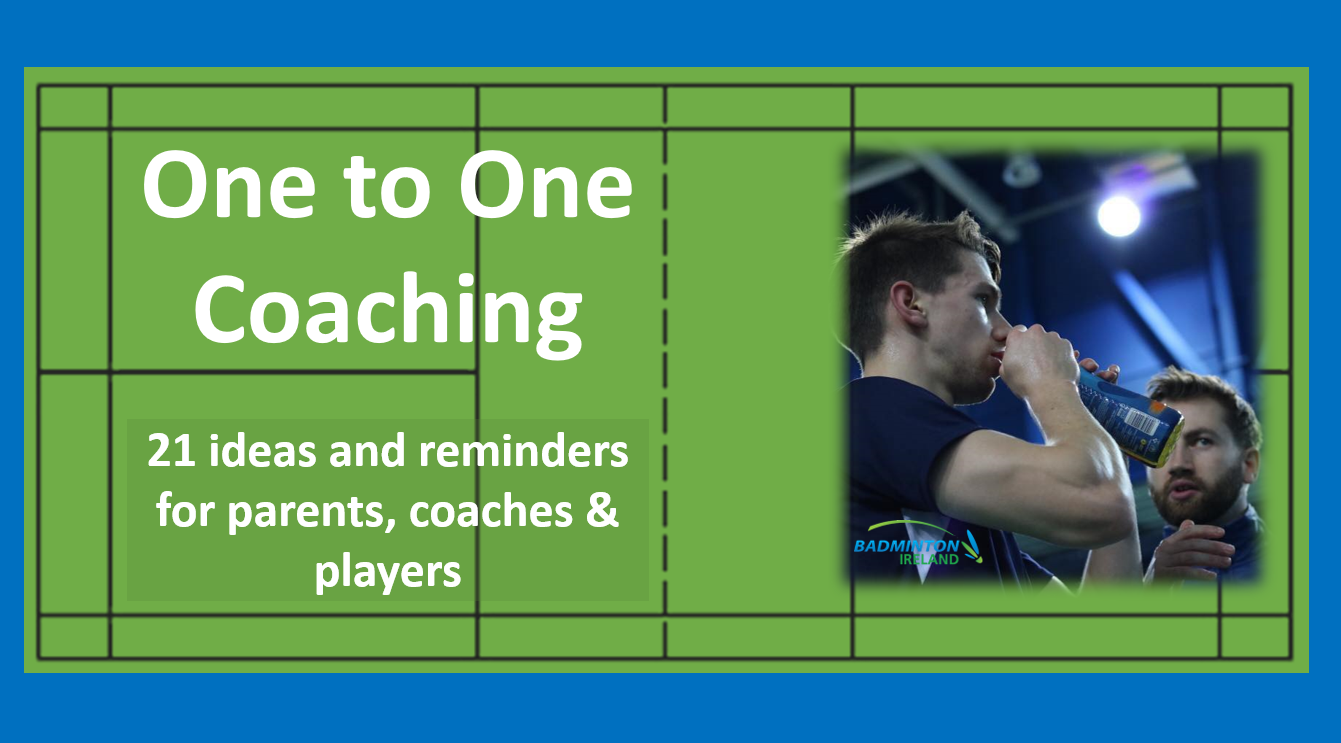 One to One Coaching

21 ideas and reminders for parents, coaches & players

BADMINTON IRELAND